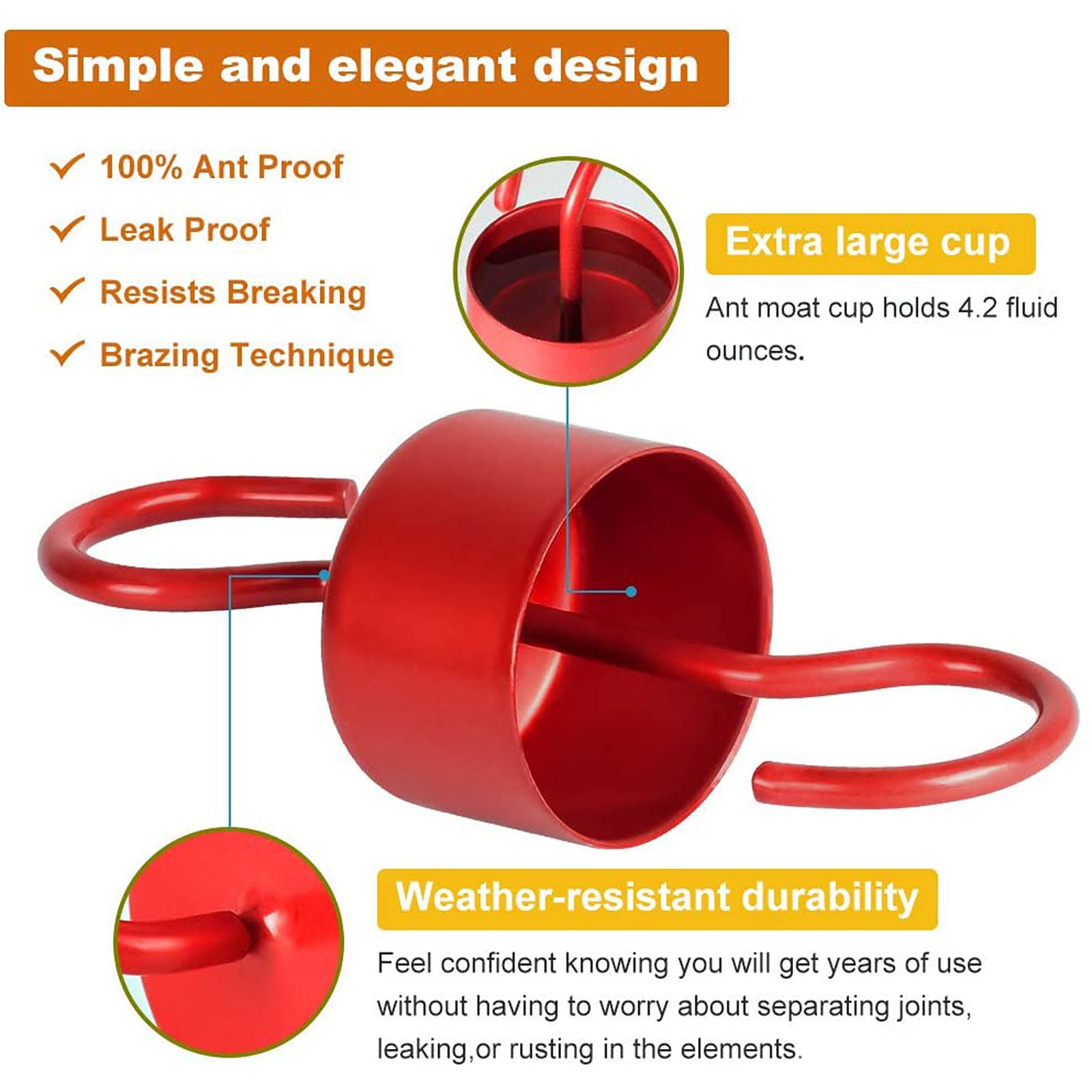 Simple and elegant design

✓ 100% Ant Proof

✓ Leak Proof

✓ Resists Breaking

✓ Brazing Technique

Extra large cup

Ant moat cup holds 4.2 fluid ounces.

Weather-resistant durability

Feel confident knowing you will get years of use without having to worry about separating joints, leaking,or rusting in the elements.